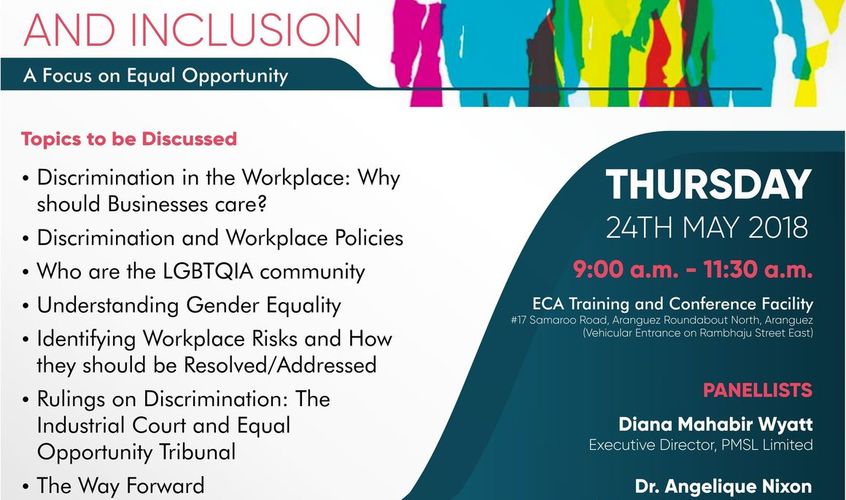 AND INCLUSION

A Focus on Equal Opportunity

Topics to be Discussed

• Discrimination in the Workplace: Why should Businesses care?
• Discrimination and Workplace Policies
• Who are the LGBTQIA community
• Understanding Gender Equality
• Identifying Workplace Risks and How they should be Resolved/Addressed
• Rulings on Discrimination: The Industrial Court and Equal Opportunity Tribunal
• The Way Forward

THURSDAY
24TH MAY 2018

9:00 a.m. - 11:30 a.m.

ECA Training and Conference Facility
#17 Samaroo Road, Aranguez Roundabout North, Aranguez
(Vehicular Entrance on Rambhaju Street East)

PANELLISTS

Diana Mahabir Wyatt
Executive Director, PMSL Limited

Dr. Angelique Nixon